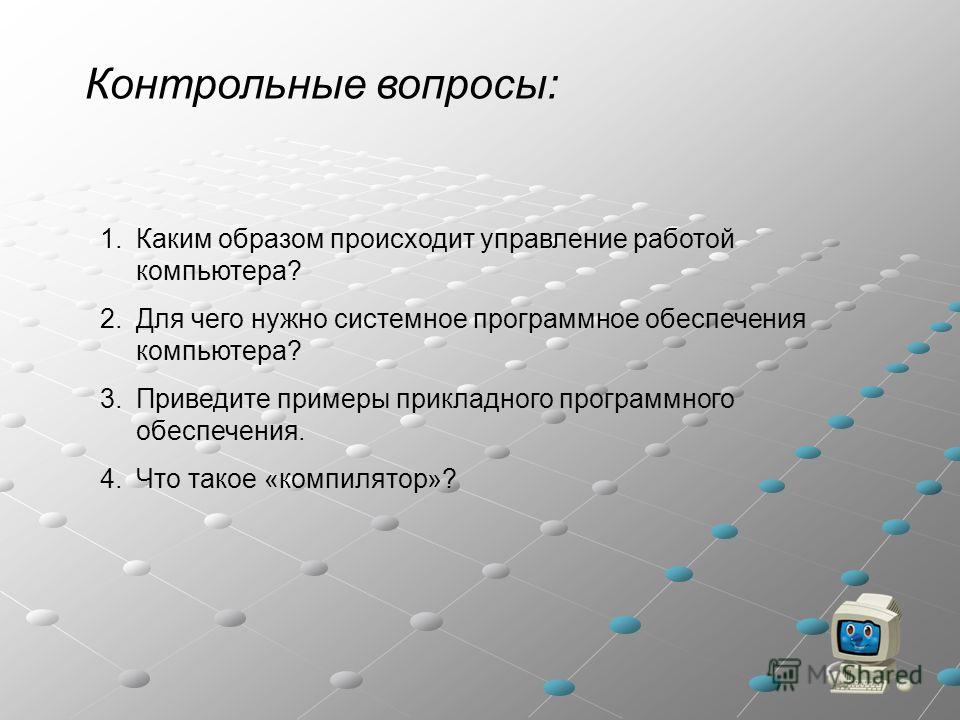 Контрольные вопросы:

1. Каким образом происходит управление работой компьютера?
2. Для чего нужно системное программное обеспечения компьютера?
3. Приведите примеры прикладного программного обеспечения.
4. Что такое «компилятор»?

MyShared